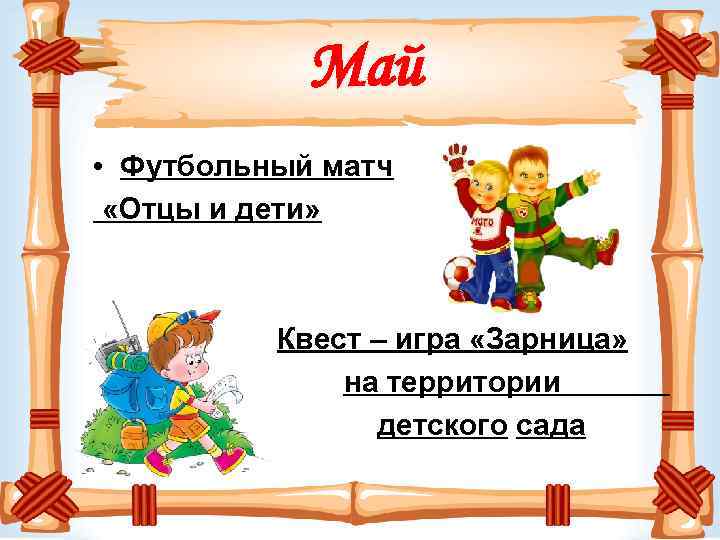 Май

• Футбольный матч «Отцы и дети»

Квест – игра «Зарница» на территории детского сада